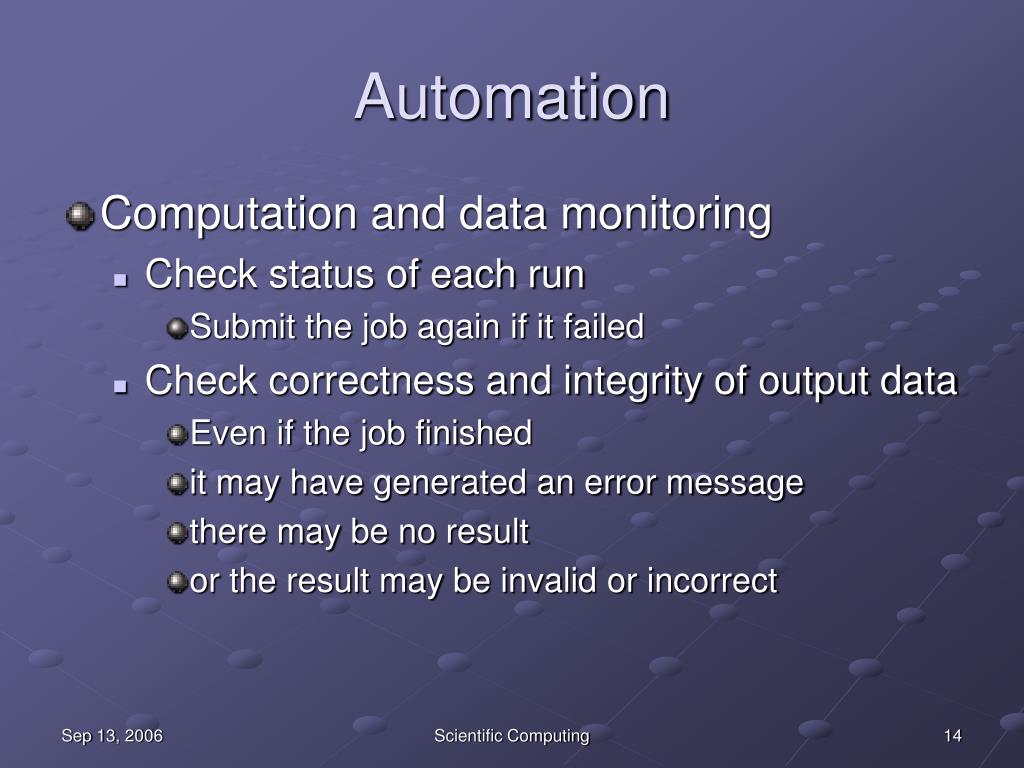 Automation

Computation and data monitoring

Check status of each run

Submit the job again if it failed

Check correctness and integrity of output data

Even if the job finished

it may have generated an error message

there may be no result

or the result may be invalid or incorrect

Sep 13, 2006

Scientific Computing

14